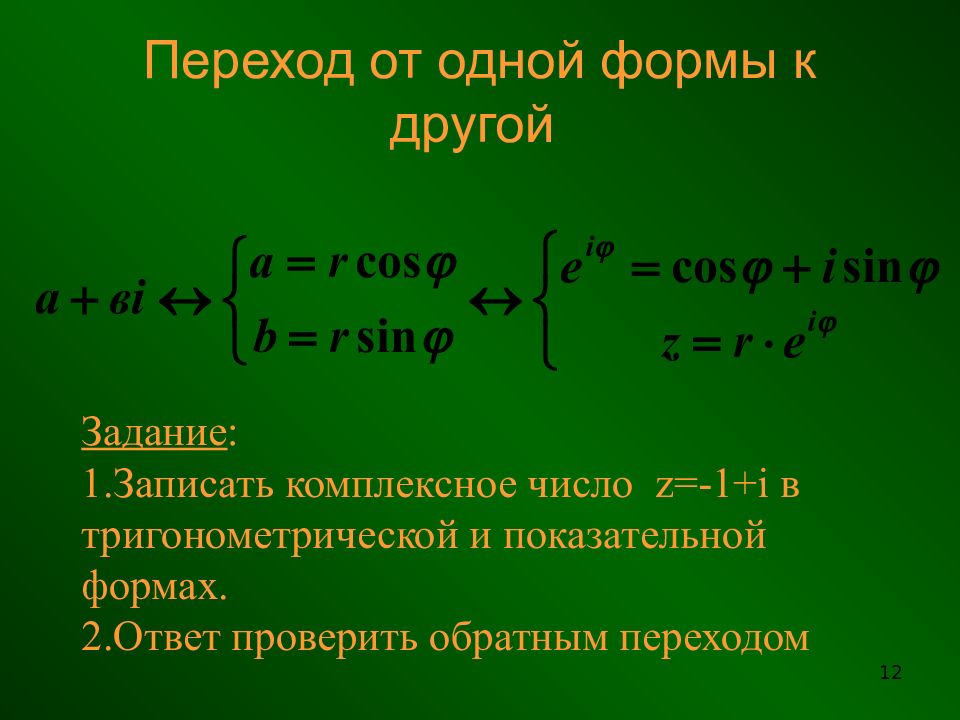 Переход от одной формы к другой

$a + вi \leftrightarrow \begin{cases} a = r\cos\varphi \\ b = r\sin\varphi \end{cases} \leftrightarrow \begin{cases} e^{i\varphi} = \cos\varphi + i\sin\varphi \\ z = r \cdot e^{i\varphi} \end{cases}$

Задание:
1.Записать комплексное число z=-1+i в тригонометрической и показательной формах.
2.Ответ проверить обратным переходом

12